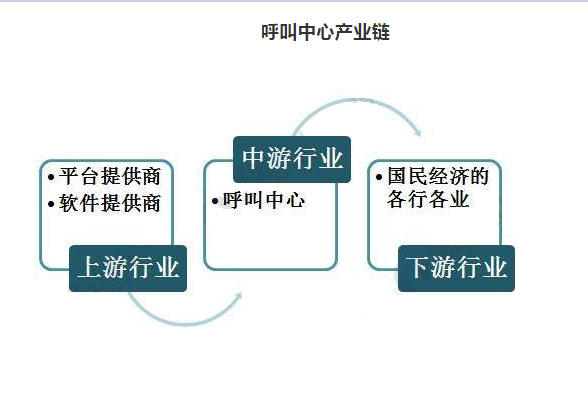 呼叫中心产业链

• 平台提供商
• 软件提供商

上游行业

中游行业

• 呼叫中心

• 国民经济的各行各业

下游行业